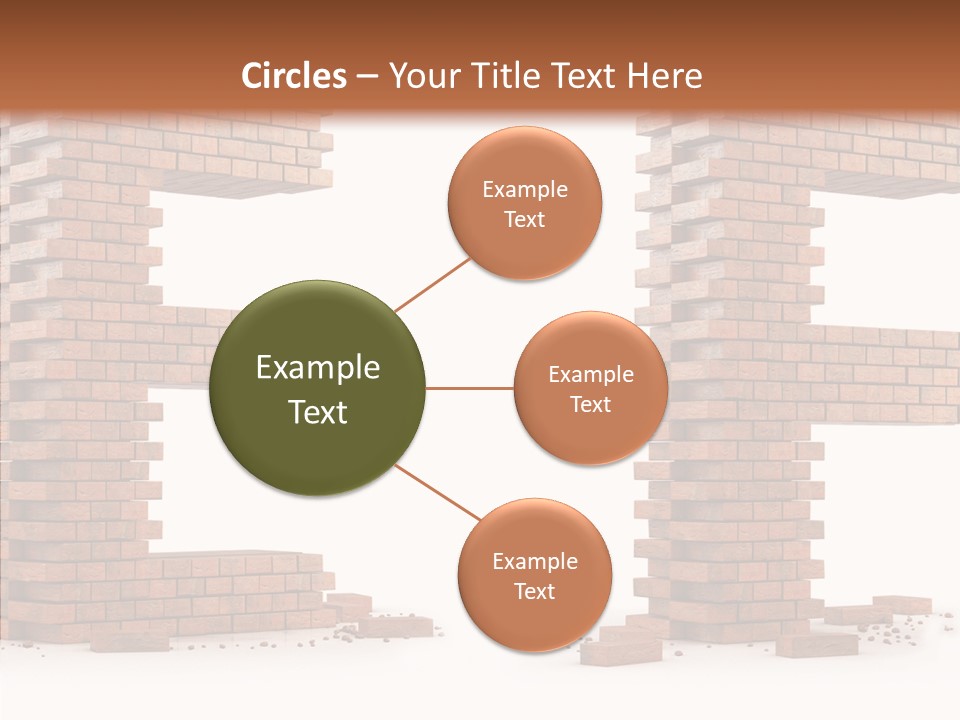 Circles – Your Title Text Here

Example Text

Example Text

Example Text

Example Text